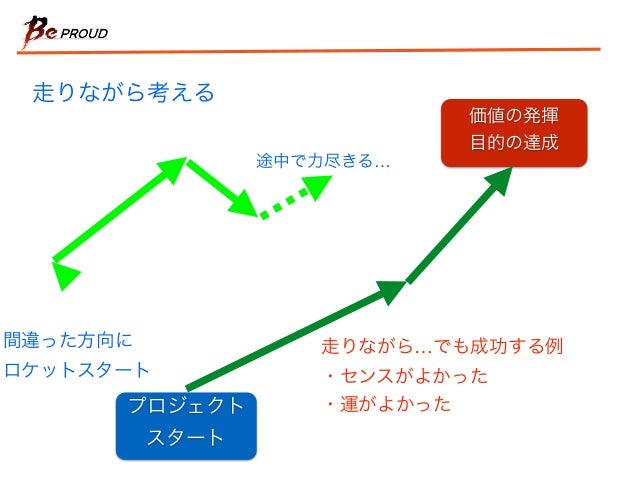 Be PROUD

走りながら考える

価値の発揮
目的の達成

途中で力尽きる…

間違った方向に
ロケットスタート

走りながら…でも成功する例
・センスがよかった
・運がよかった

プロジェクト
スタート